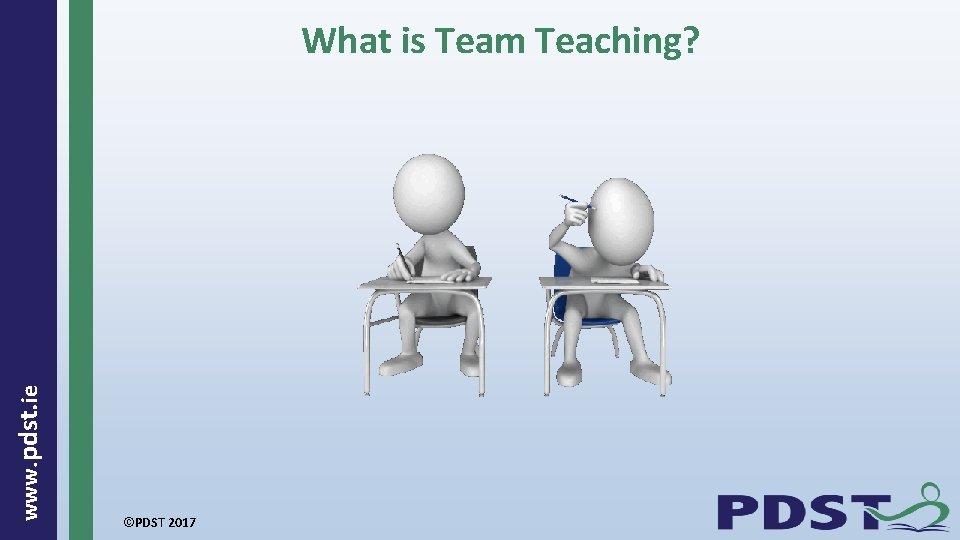 What is Team Teaching?

www.pdst.ie

©PDST 2017

PDST